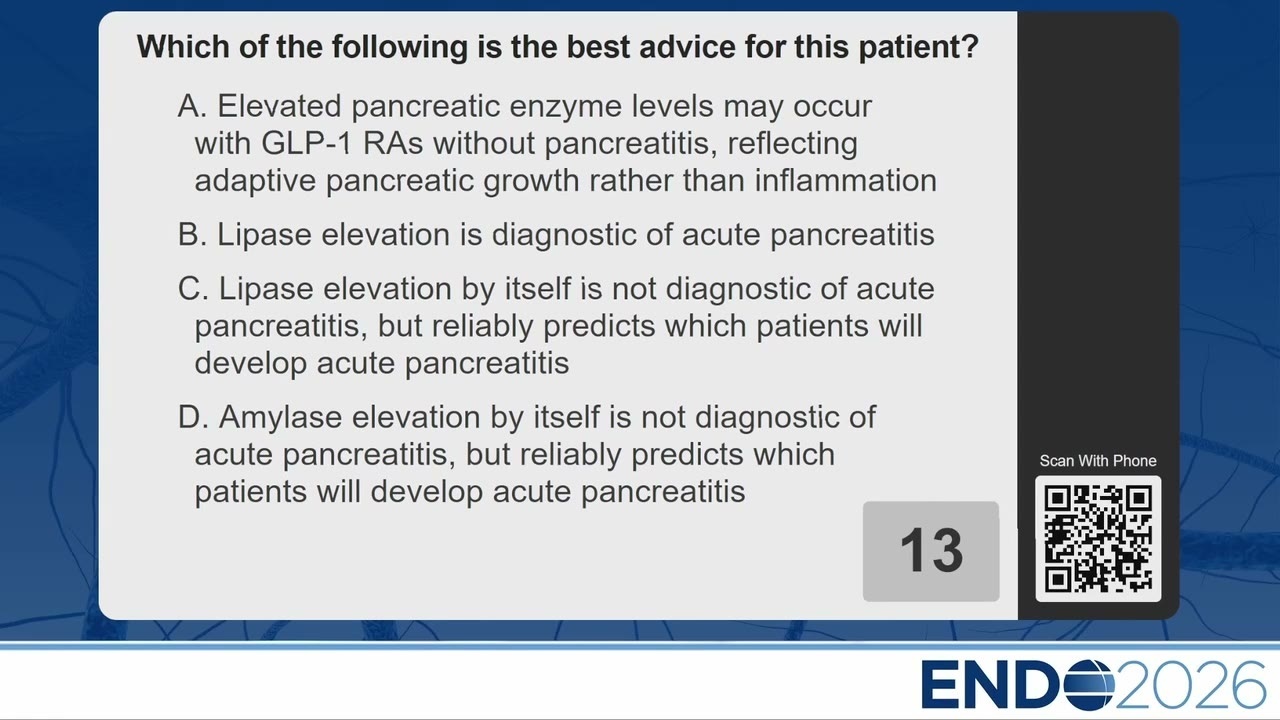 Which of the following is the best advice for this patient?

A. Elevated pancreatic enzyme levels may occur with GLP-1 RAs without pancreatitis, reflecting adaptive pancreatic growth rather than inflammation

B. Lipase elevation is diagnostic of acute pancreatitis

C. Lipase elevation by itself is not diagnostic of acute pancreatitis, but reliably predicts which patients will develop acute pancreatitis

D. Amylase elevation by itself is not diagnostic of acute pancreatitis, but reliably predicts which patients will develop acute pancreatitis

13

Scan With Phone

ENDO2026